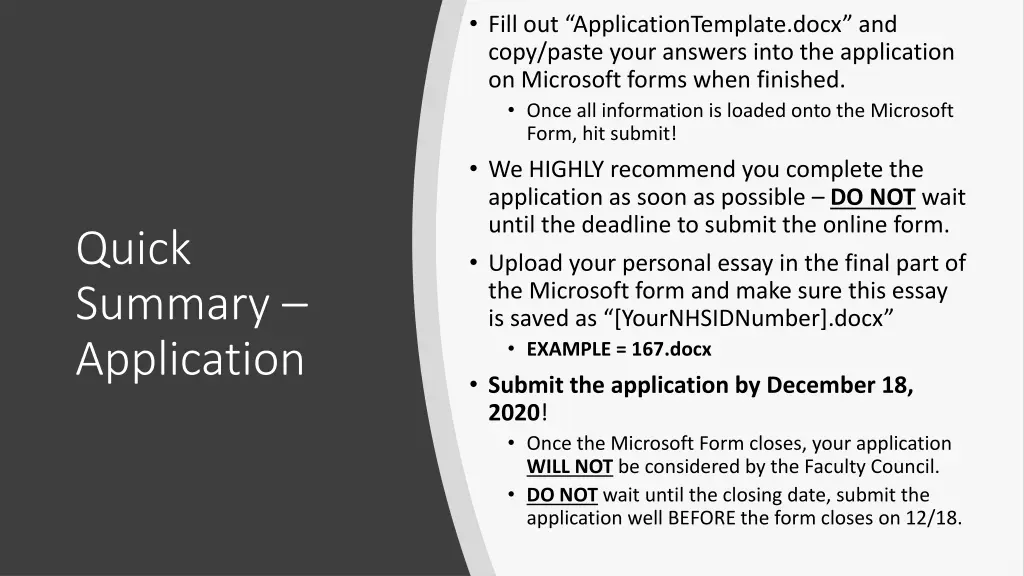 Quick Summary – Application

• Fill out “ApplicationTemplate.docx” and copy/paste your answers into the application on Microsoft forms when finished.
  • Once all information is loaded onto the Microsoft Form, hit submit!
• We HIGHLY recommend you complete the application as soon as possible – DO NOT wait until the deadline to submit the online form.
• Upload your personal essay in the final part of the Microsoft form and make sure this essay is saved as “[YourNHSIDNumber].docx”
  • EXAMPLE = 167.docx
• Submit the application by December 18, 2020!
  • Once the Microsoft Form closes, your application WILL NOT be considered by the Faculty Council.
  • DO NOT wait until the closing date, submit the application well BEFORE the form closes on 12/18.